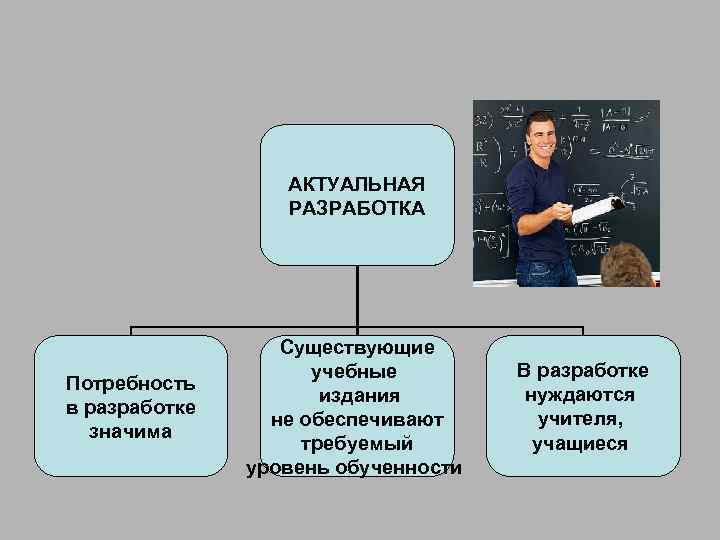 АКТУАЛЬНАЯ РАЗРАБОТКА

Потребность в разработке значима

Существующие учебные издания не обеспечивают требуемый уровень обученности

В разработке нуждаются учителя, учащиеся